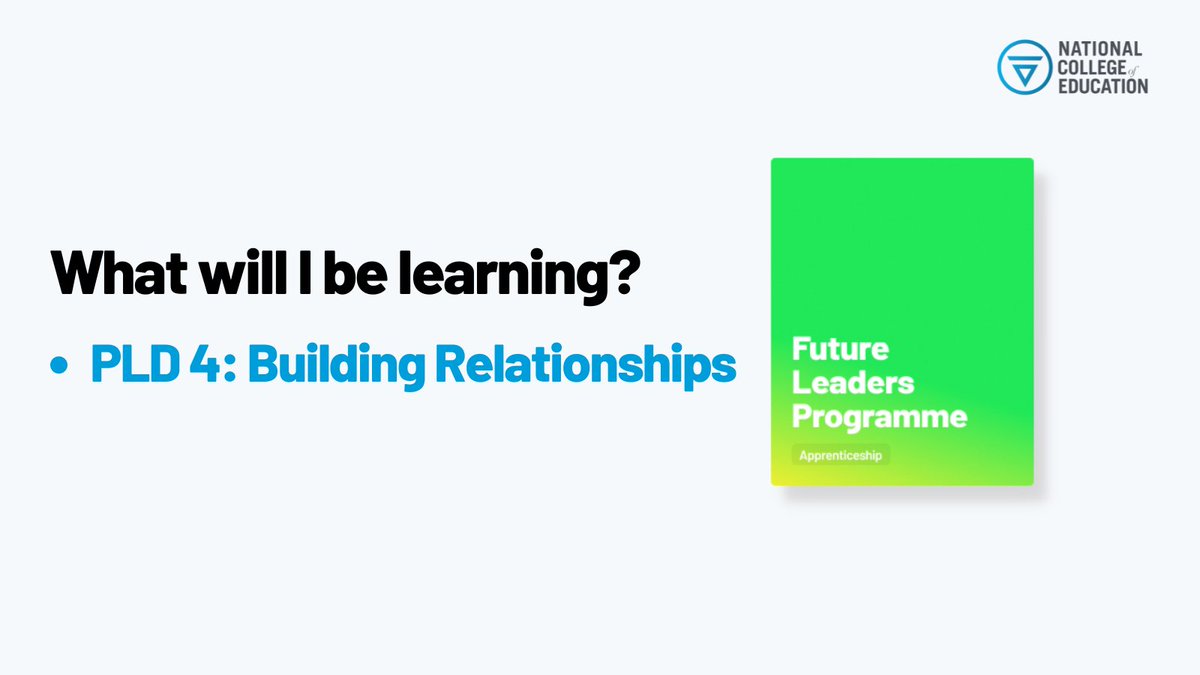 NATIONAL COLLEGE of EDUCATION

What will I be learning?

• PLD 4: Building Relationships

Future Leaders Programme

Apprenticeship